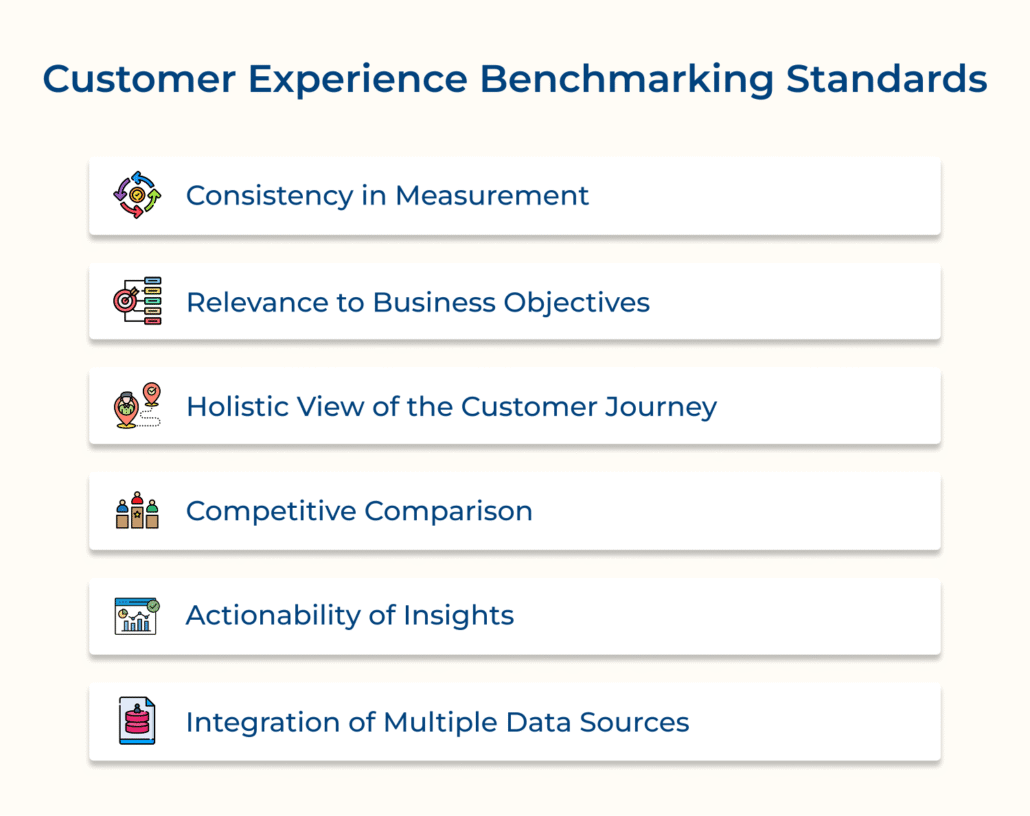 Customer Experience Benchmarking Standards

Consistency in Measurement

Relevance to Business Objectives

Holistic View of the Customer Journey

Competitive Comparison

Actionability of Insights

Integration of Multiple Data Sources